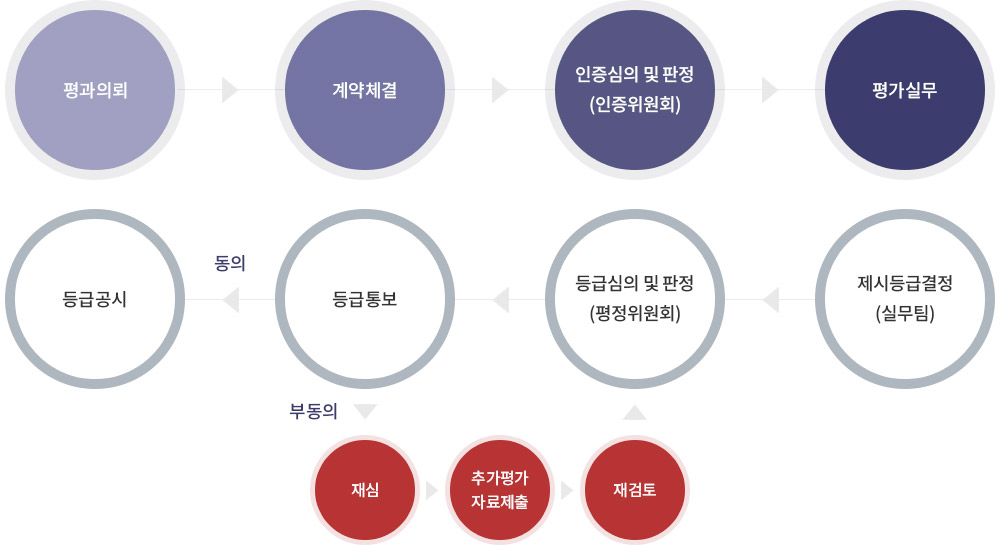 평과의뢰

계약체결

인증심의 및 판정
(인증위원회)

평가실무

제시등급결정
(실무팀)

등급심의 및 판정
(평정위원회)

등급통보

동의

등급공시

부동의

재심

추가평가
자료제출

재검토